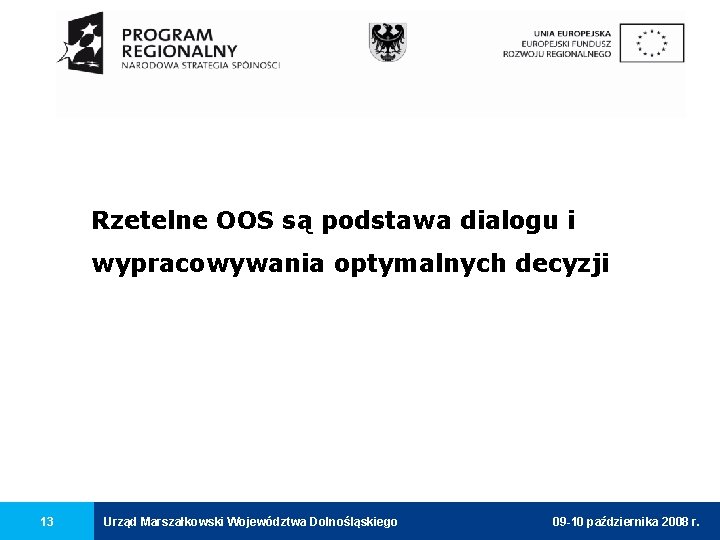 PROGRAM
REGIONALNY
NARODOWA STRATEGIA SPÓJNOŚCI

UNIA EUROPEJSKA
EUROPEJSKI FUNDUSZ
ROZWOJU REGIONALNEGO

Rzetelne OOS są podstawa dialogu i wypracowywania optymalnych decyzji

13 Urząd Marszałkowski Województwa Dolnośląskiego 09-10 października 2008 r.